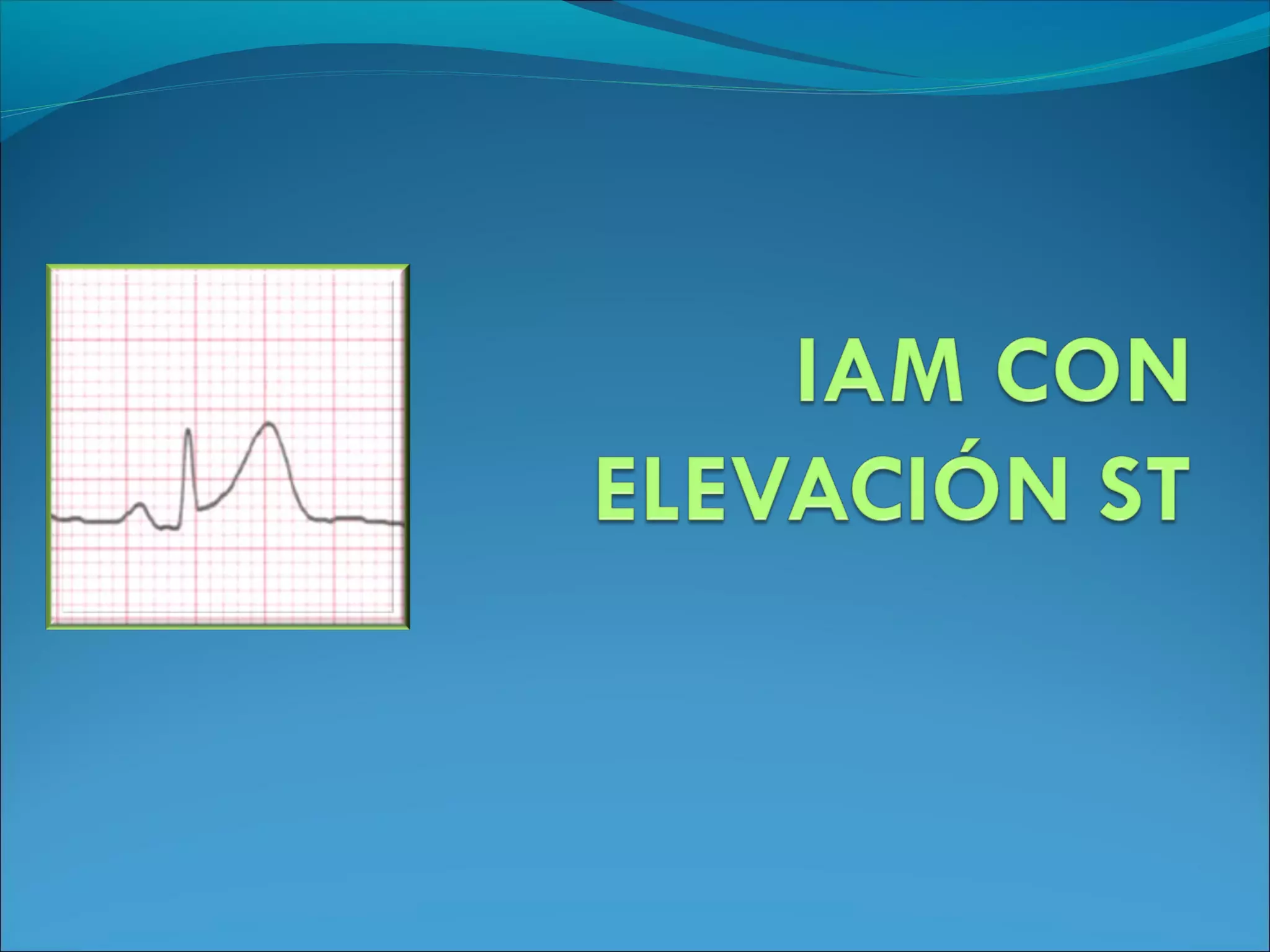 IAM CON ELEVACIÓN ST